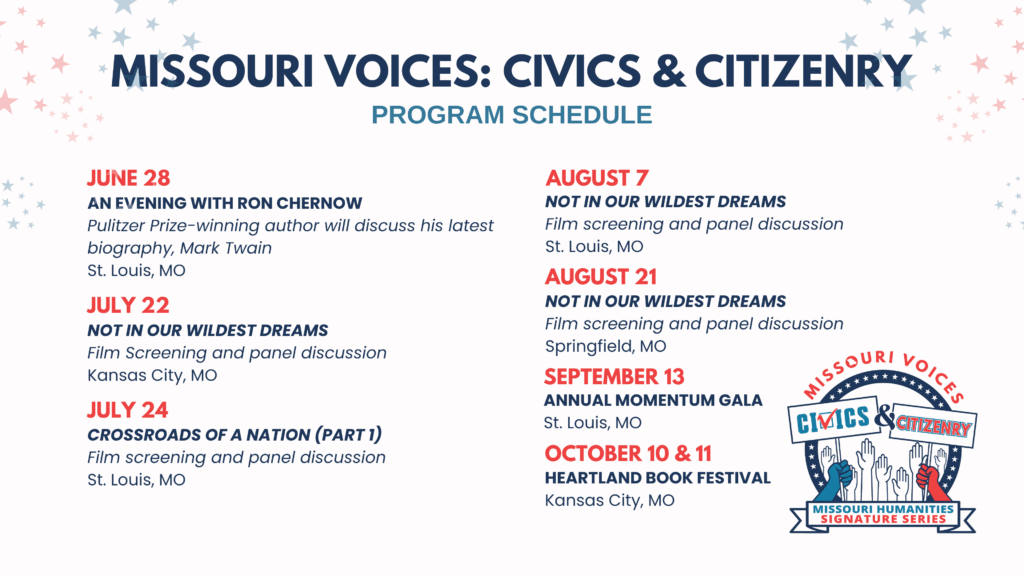 MISSOURI VOICES: CIVICS & CITIZENRY

PROGRAM SCHEDULE

JUNE 28
AN EVENING WITH RON CHERNOW
Pulitzer Prize-winning author will discuss his latest biography, Mark Twain
St. Louis, MO

JULY 22
NOT IN OUR WILDEST DREAMS
Film Screening and panel discussion
Kansas City, MO

JULY 24
CROSSROADS OF A NATION (PART 1)
Film screening and panel discussion
St. Louis, MO

AUGUST 7
NOT IN OUR WILDEST DREAMS
Film screening and panel discussion
St. Louis, MO

AUGUST 21
NOT IN OUR WILDEST DREAMS
Film screening and panel discussion
Springfield, MO

SEPTEMBER 13
ANNUAL MOMENTUM GALA
St. Louis, MO

OCTOBER 10 & 11
HEARTLAND BOOK FESTIVAL
Kansas City, MO

MISSOURI VOICES
CIVICS & CITIZENRY
MISSOURI HUMANITIES SIGNATURE SERIES